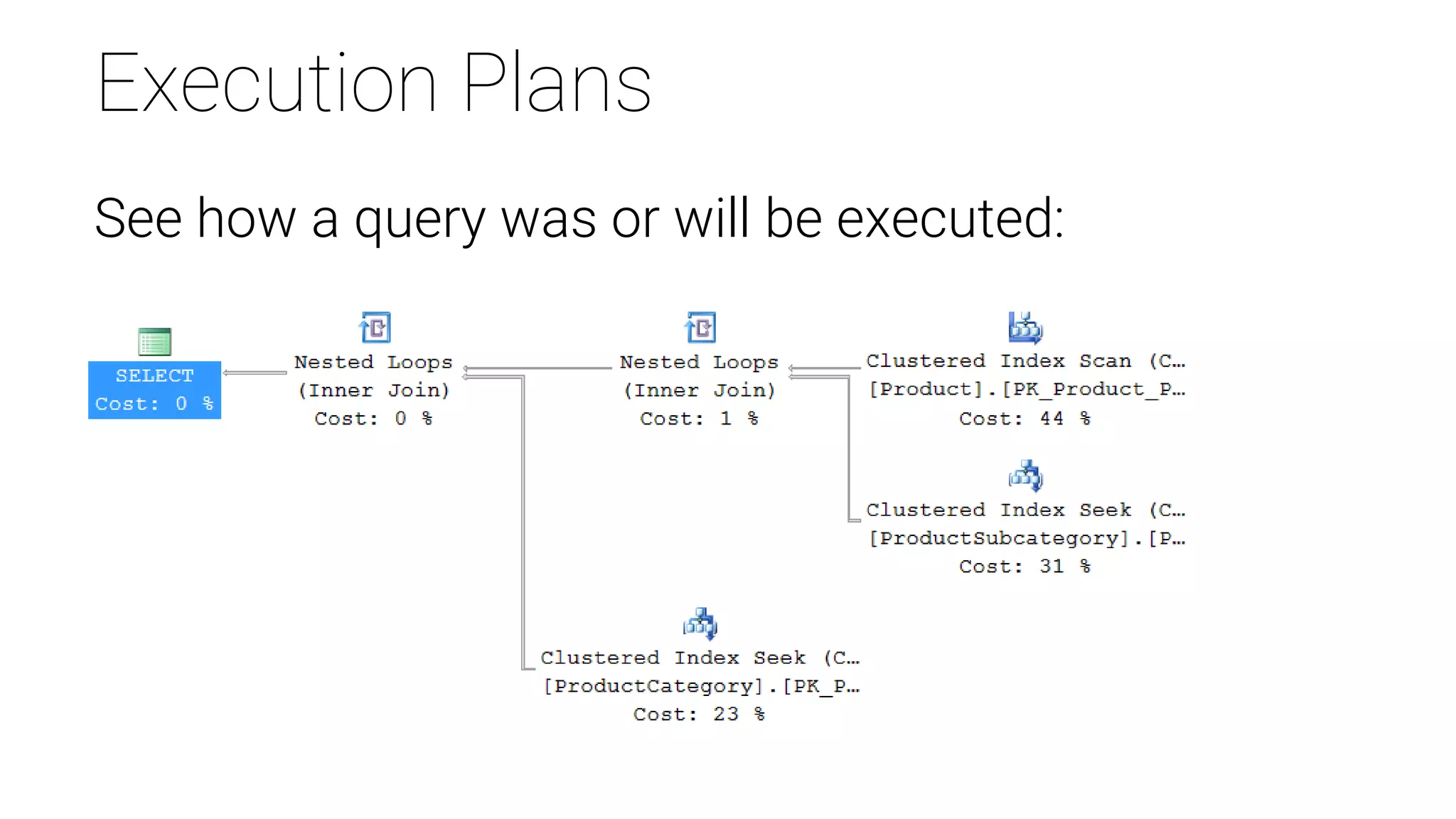 Execution Plans

See how a query was or will be executed:

SELECT
Cost: 0 %

Nested Loops
(Inner Join)
Cost: 0 %

Nested Loops
(Inner Join)
Cost: 1 %

Clustered Index Scan (C...
[Product].[PK_Product_P...
Cost: 44 %

Clustered Index Seek (C...
[ProductSubcategory].[P...
Cost: 31 %

Clustered Index Seek (C...
[ProductCategory].[PK_P...
Cost: 23 %